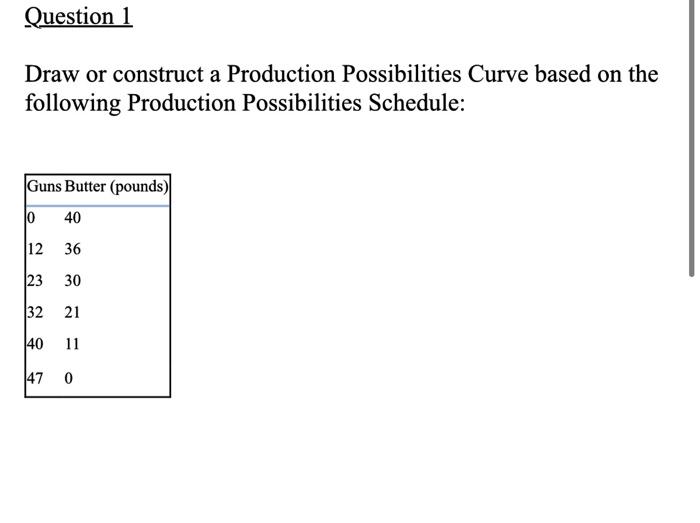 Question 1

Draw or construct a Production Possibilities Curve based on the following Production Possibilities Schedule:

| Guns | Butter (pounds) |
|---|---|
| 0 | 40 |
| 12 | 36 |
| 23 | 30 |
| 32 | 21 |
| 40 | 11 |
| 47 | 0 |